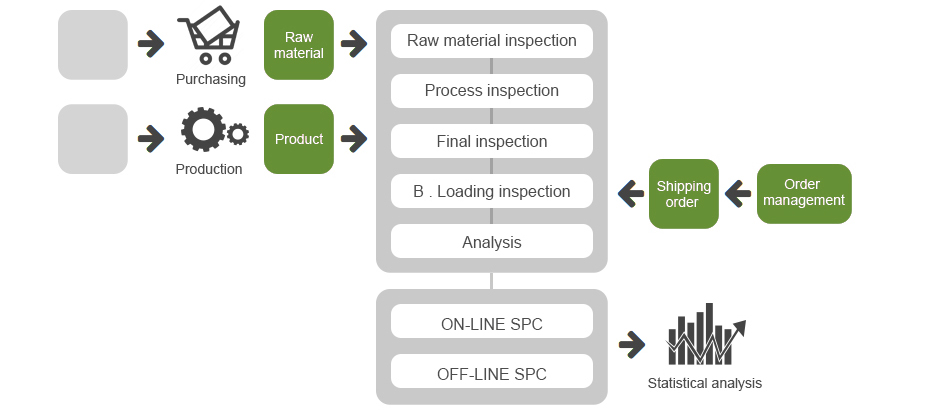 Purchasing

Raw material

Production

Product

Raw material inspection

Process inspection

Final inspection

B . Loading inspection

Analysis

Shipping order

Order management

ON-LINE SPC

OFF-LINE SPC

Statistical analysis